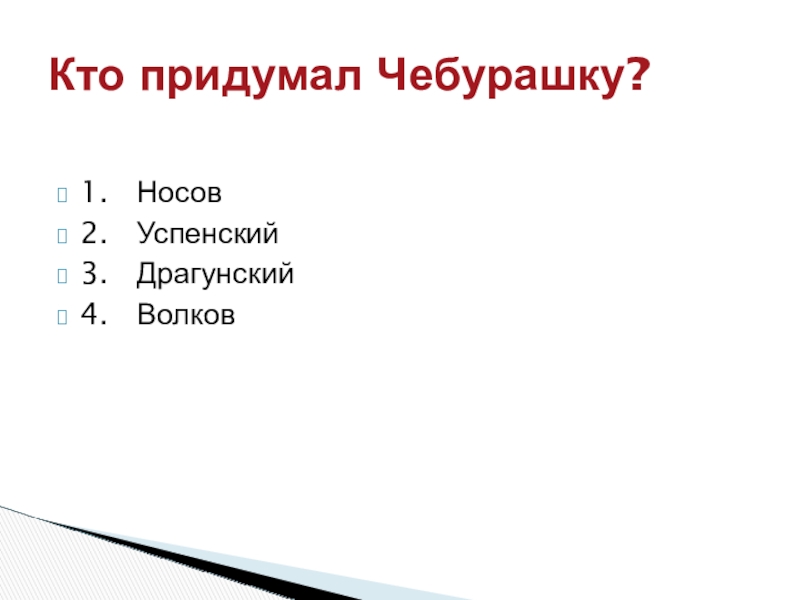 Кто придумал Чебурашку?

1. Носов
2. Успенский
3. Драгунский
4. Волков